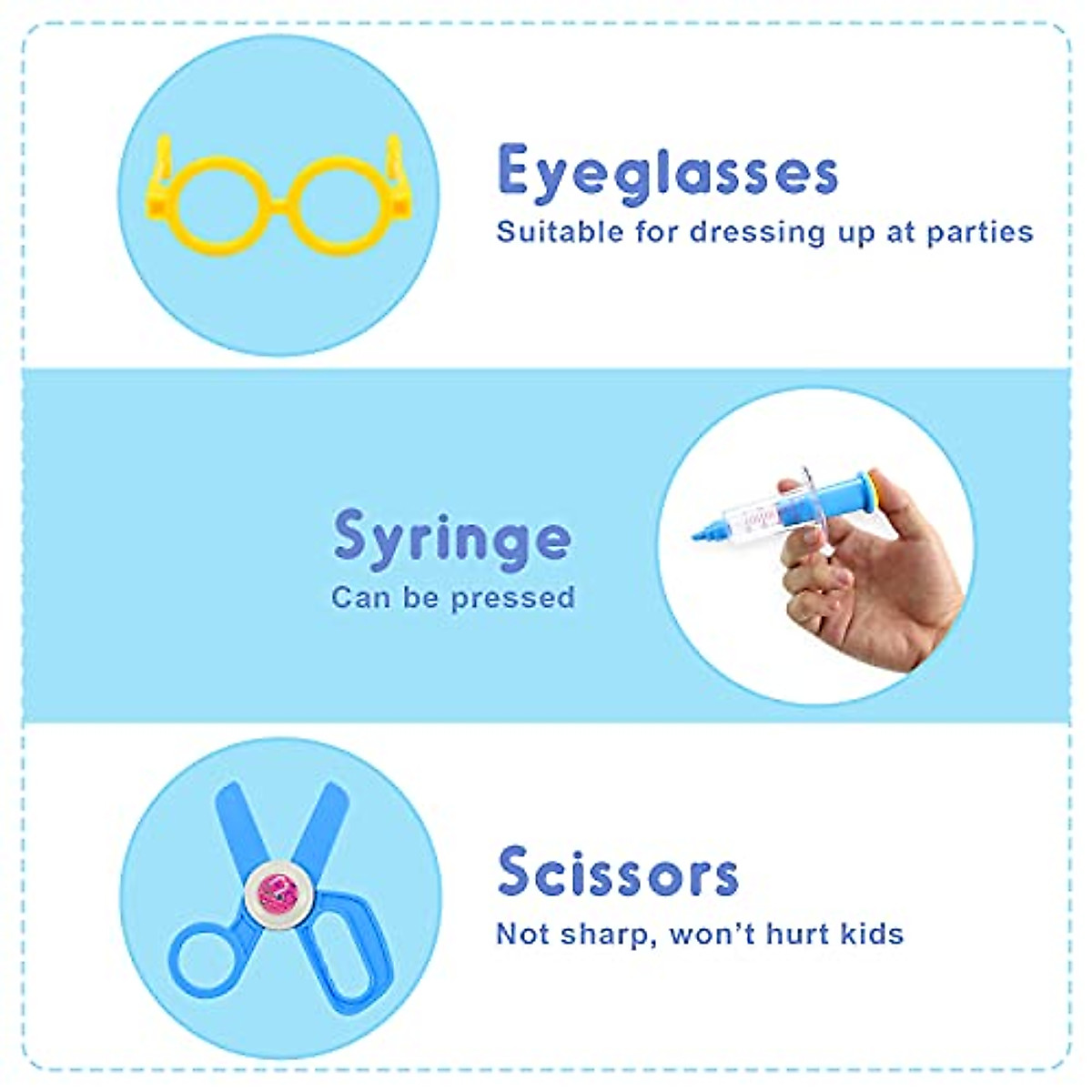 Eyeglasses
Suitable for dressing up at parties

Syringe
Can be pressed

Scissors
Not sharp, won't hurt kids